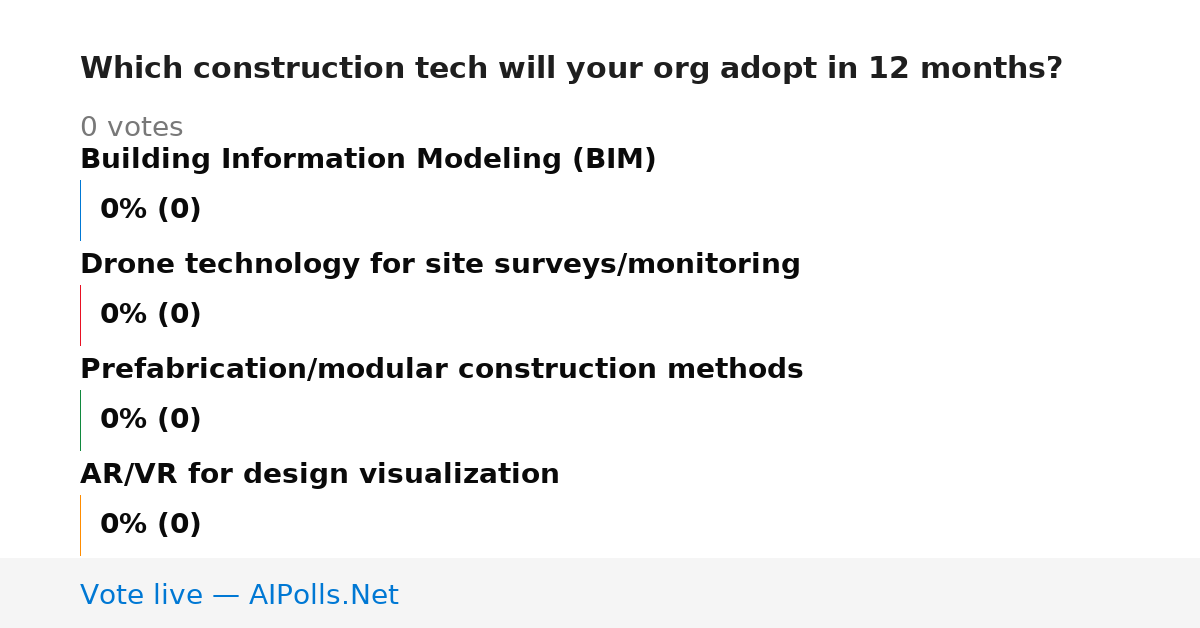 Which construction tech will your org adopt in 12 months?

0 votes

Building Information Modeling (BIM)

0% (0)

Drone technology for site surveys/monitoring

0% (0)

Prefabrication/modular construction methods

0% (0)

AR/VR for design visualization

0% (0)

Vote live — AIPolls.Net